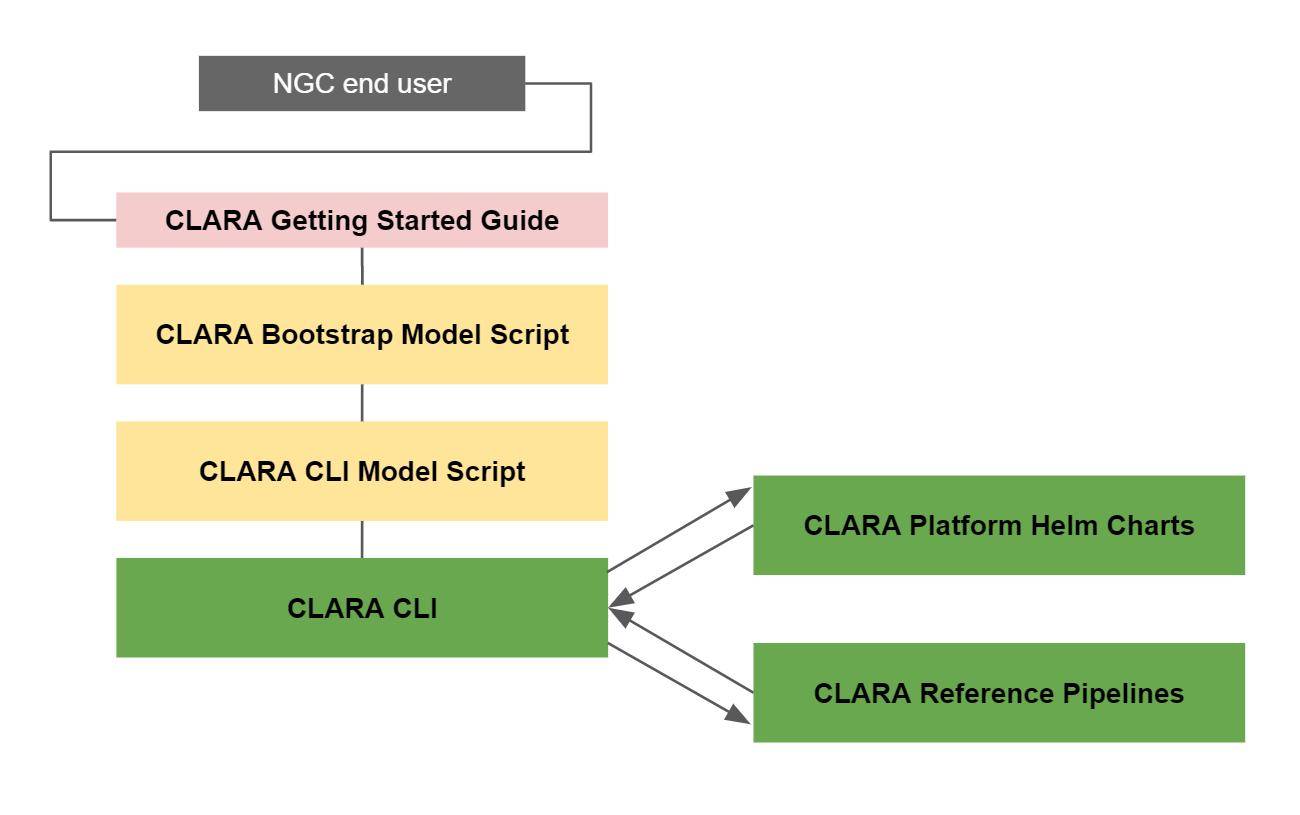 NGC end user

CLARA Getting Started Guide

CLARA Bootstrap Model Script

CLARA CLI Model Script

CLARA CLI

CLARA Platform Helm Charts

CLARA Reference Pipelines